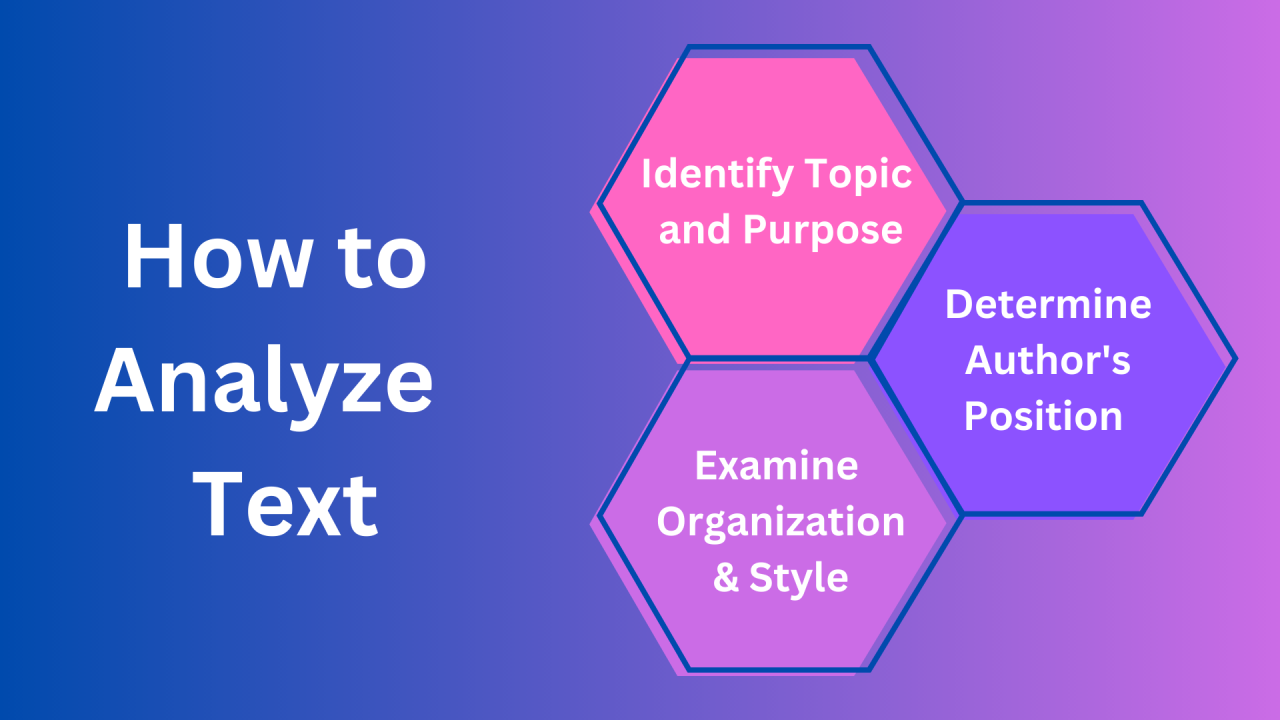 How to Analyze Text

Identify Topic and Purpose

Determine Author's Position

Examine Organization & Style